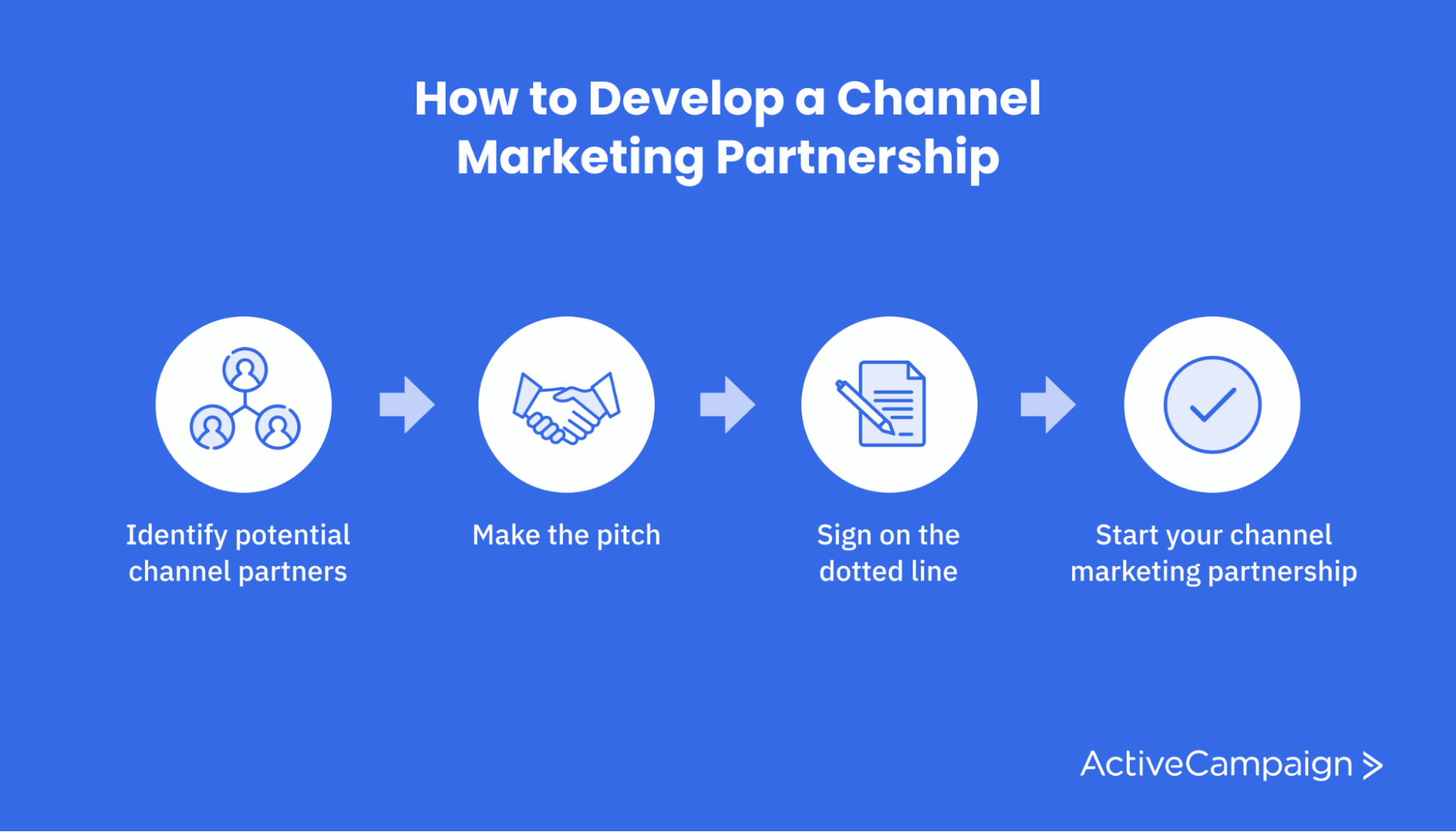 How to Develop a Channel Marketing Partnership

Identify potential channel partners

Make the pitch

Sign on the dotted line

Start your channel marketing partnership

ActiveCampaign >